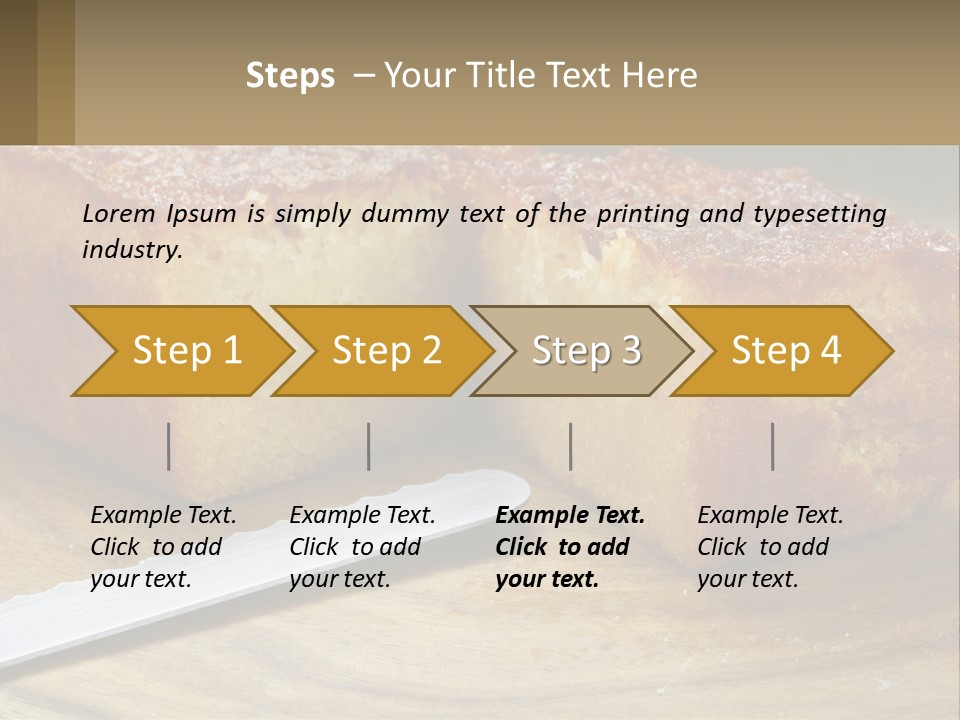 Steps – Your Title Text Here

Lorem Ipsum is simply dummy text of the printing and typesetting industry.

Step 1

Step 2

Step 3

Step 4

Example Text. Click to add your text.

Example Text. Click to add your text.

Example Text. Click to add your text.

Example Text. Click to add your text.